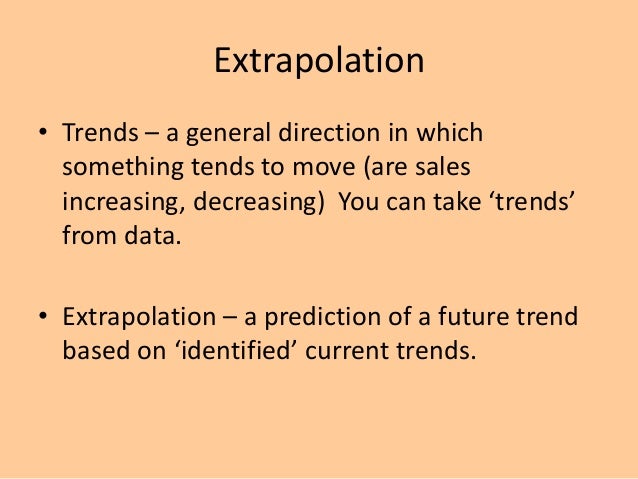 Extrapolation

• Trends – a general direction in which something tends to move (are sales increasing, decreasing)  You can take ‘trends’ from data.

• Extrapolation – a prediction of a future trend based on ‘identified’ current trends.